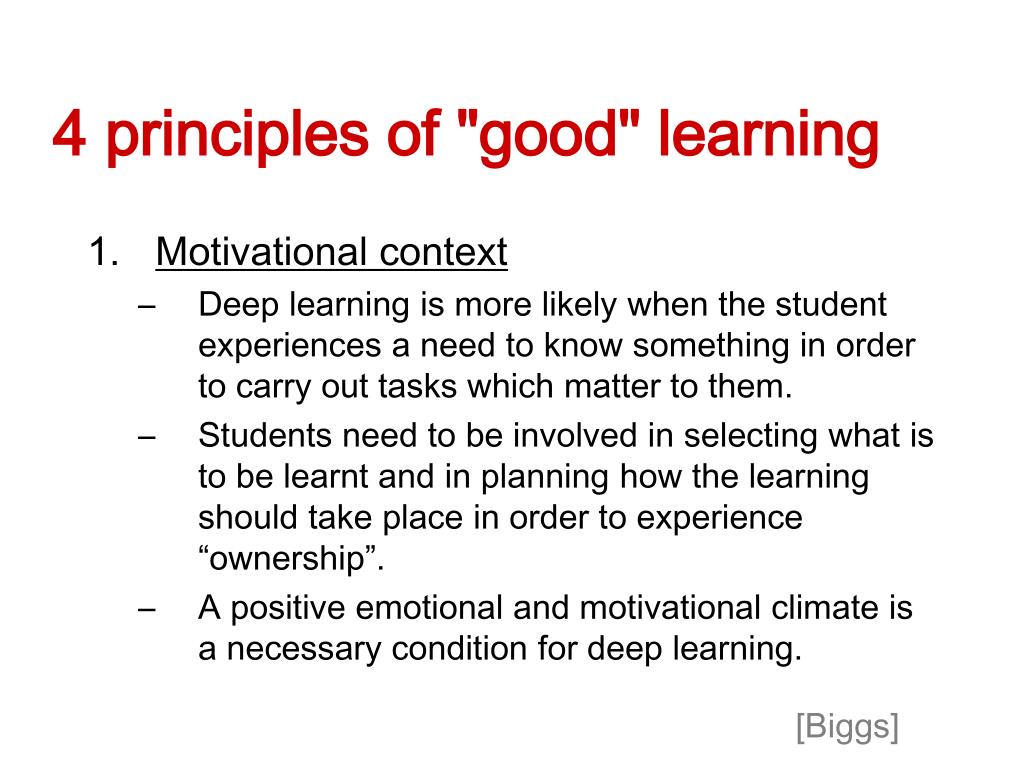 4 principles of "good" learning

1. Motivational context

– Deep learning is more likely when the student experiences a need to know something in order to carry out tasks which matter to them.

– Students need to be involved in selecting what is to be learnt and in planning how the learning should take place in order to experience “ownership”.

– A positive emotional and motivational climate is a necessary condition for deep learning.

[Biggs]